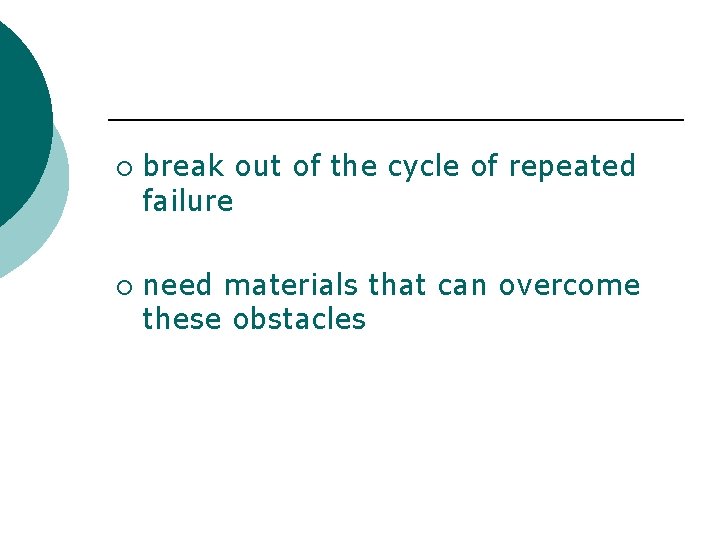 ○ break out of the cycle of repeated failure

○ need materials that can overcome these obstacles